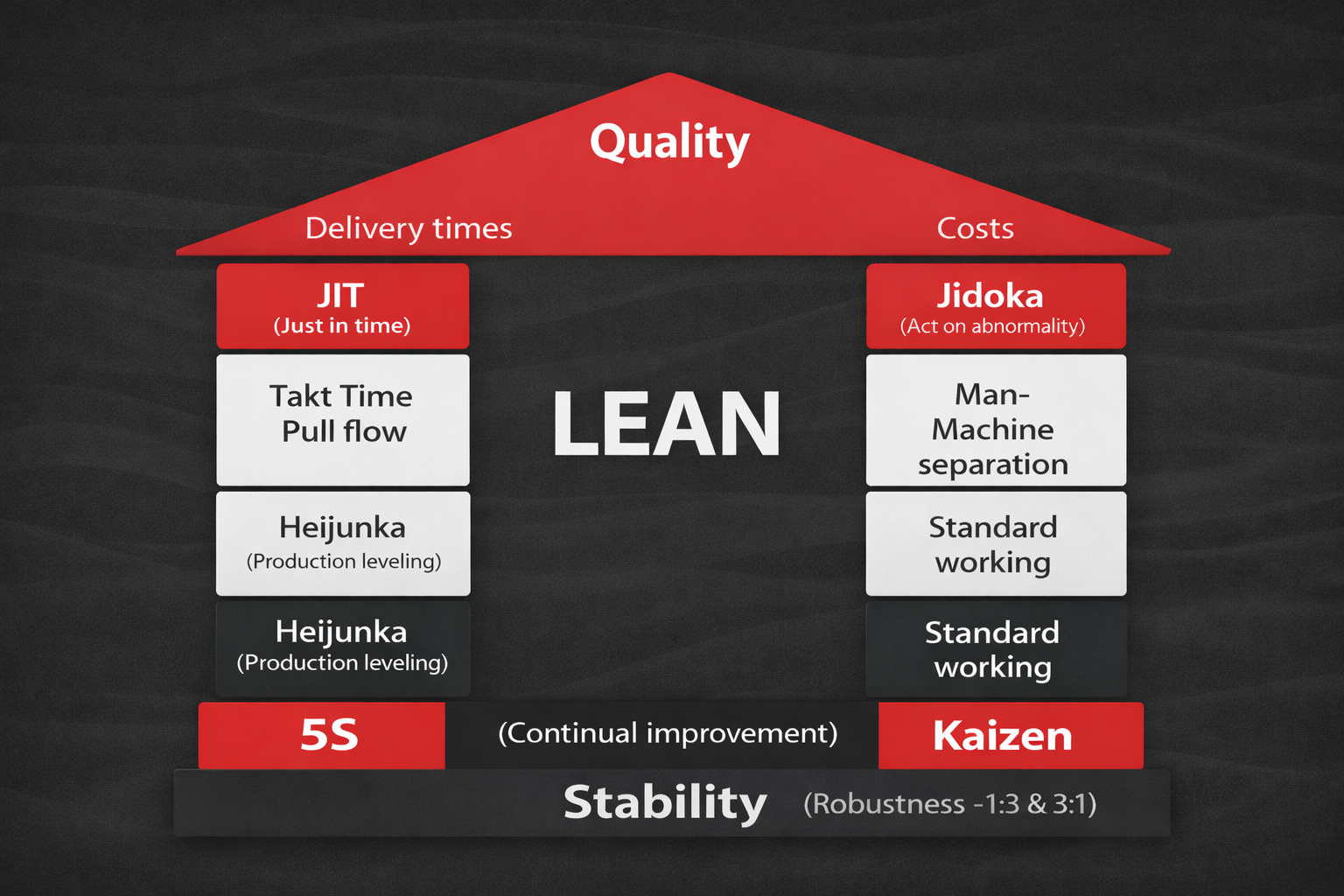 Quality

Delivery times

Costs

JIT
(Just in time)

Takt Time
Pull flow

Heijunka
(Production leveling)

Heijunka
(Production leveling)

LEAN

Jidoka
(Act on abnormality)

Man-Machine separation

Standard working

Standard working

5S

(Continual improvement)

Kaizen

Stability (Robustness -1:3 & 3:1)